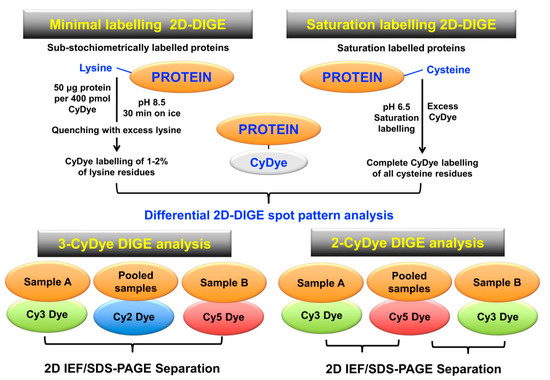 Minimal labelling 2D-DIGE

Sub-stochiometrically labelled proteins

Lysine

PROTEIN

50 µg protein per 400 pmol CyDye

pH 8.5
30 min on ice

Quenching with excess lysine

CyDye labelling of 1-2% of lysine residues

Saturation labelling 2D-DIGE

Saturation labelled proteins

PROTEIN

Cysteine

pH 6.5
Saturation labelling

Excess CyDye

Complete CyDye labelling of all cysteine residues

PROTEIN

CyDye

Differential 2D-DIGE spot pattern analysis

3-CyDye DIGE analysis

Sample A

Pooled samples

Sample B

Cy3 Dye

Cy2 Dye

Cy5 Dye

2D IEF/SDS-PAGE Separation

2-CyDye DIGE analysis

Sample A

Pooled samples

Sample B

Cy3 Dye

Cy5 Dye

Cy3 Dye

2D IEF/SDS-PAGE Separation